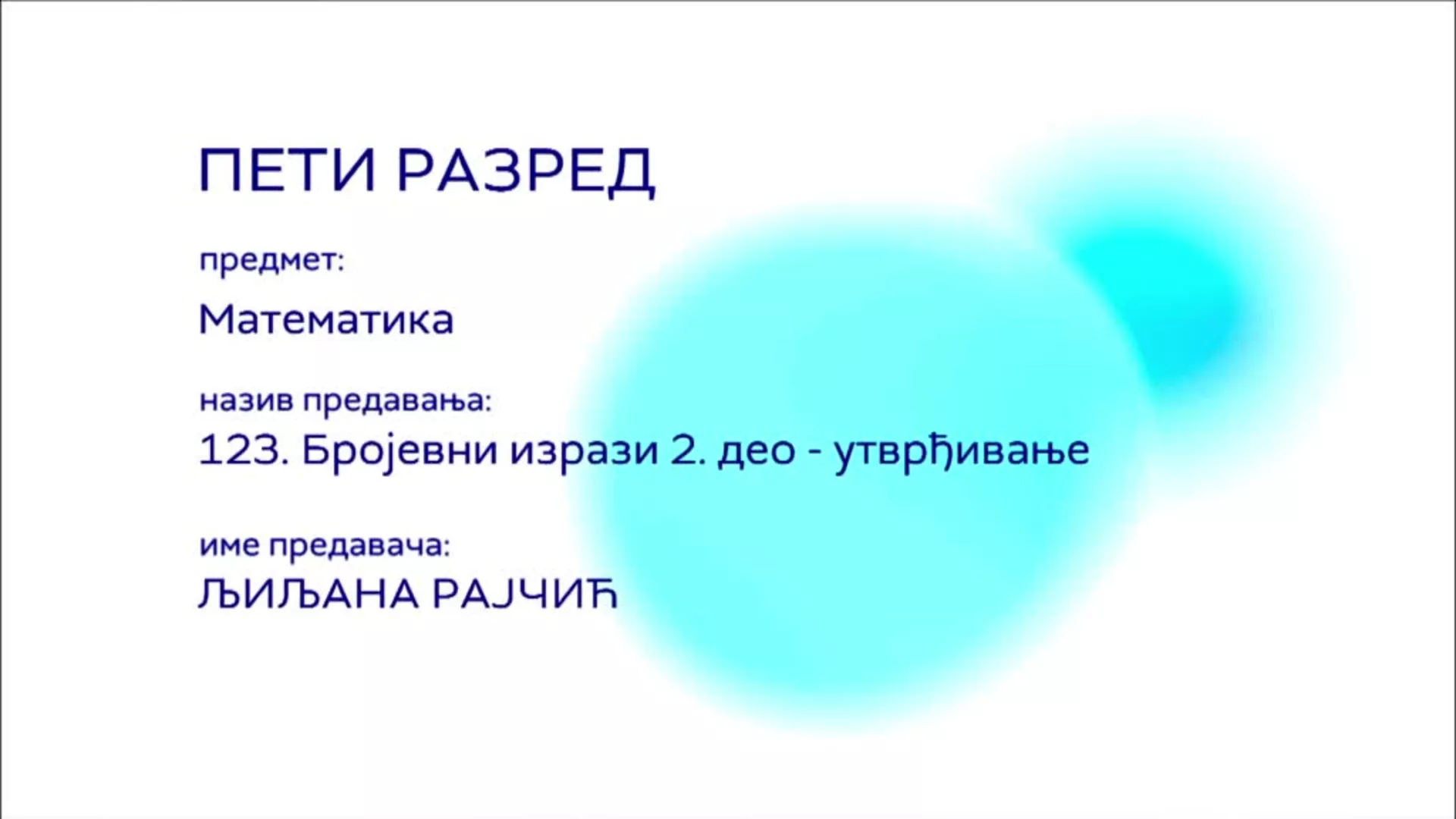 ПЕТИ РАЗРЕД

предмет:

Математика

назив предавања:

123. Бројевни изрази 2. део - утврђивање

име предавача:

ЉИЉАНА РАЈЧИЋ